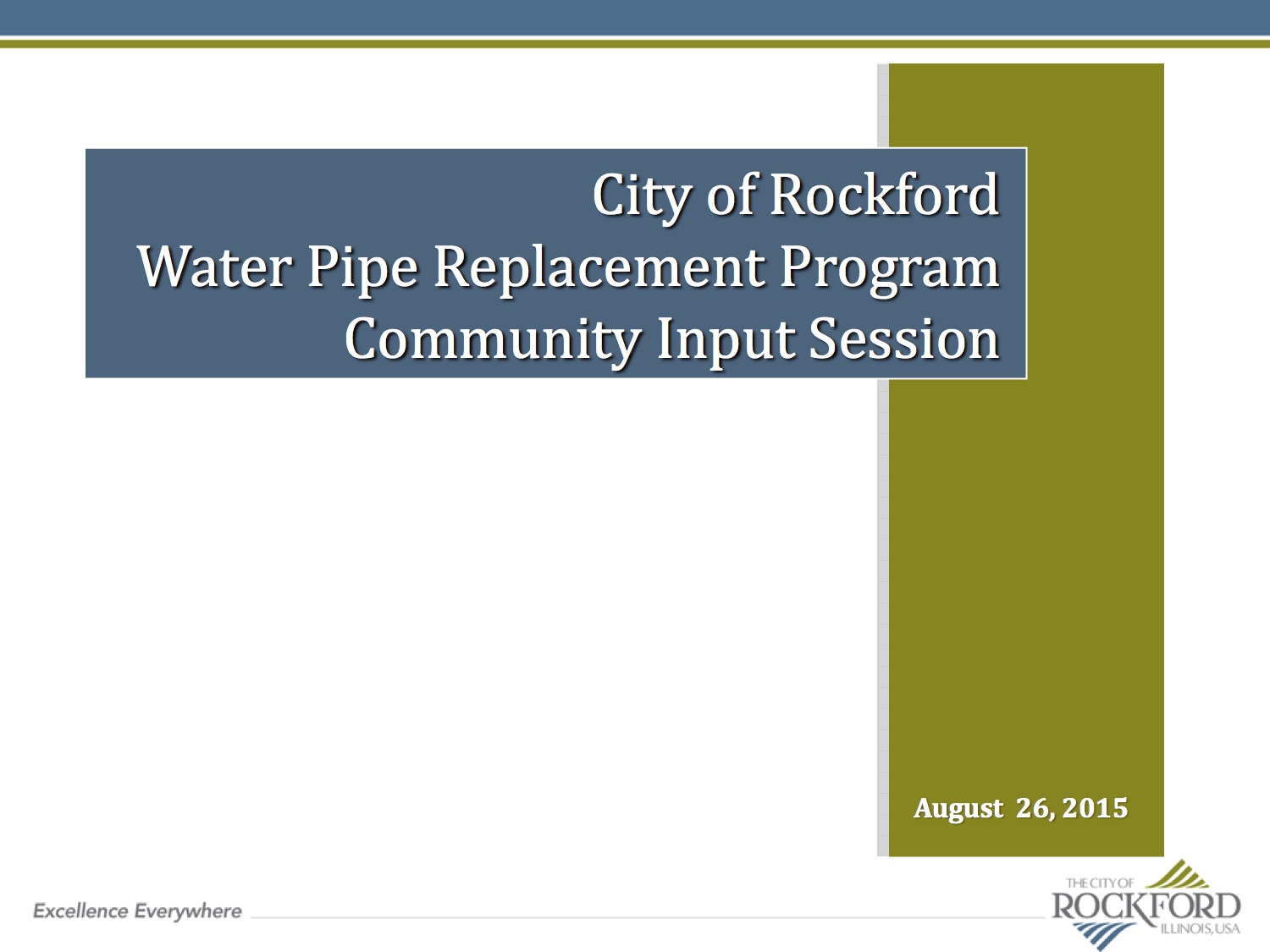 City of Rockford
Water Pipe Replacement Program
Community Input Session

August 26, 2015

Excellence Everywhere

THE CITY OF
ROCKFORD
ILLINOIS, USA